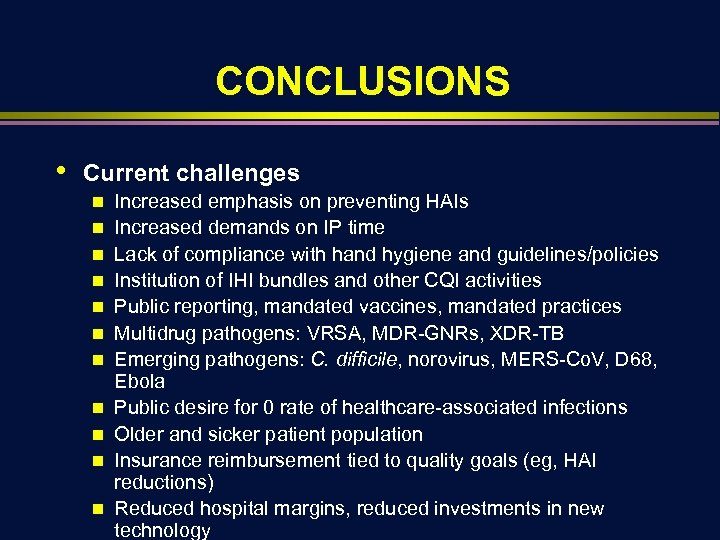 CONCLUSIONS

• Current challenges
■ Increased emphasis on preventing HAIs
■ Increased demands on IP time
■ Lack of compliance with hand hygiene and guidelines/policies
■ Institution of IHI bundles and other CQI activities
■ Public reporting, mandated vaccines, mandated practices
■ Multidrug pathogens: VRSA, MDR-GNRs, XDR-TB
■ Emerging pathogens: C. difficile, norovirus, MERS-CoV, D68, Ebola
■ Public desire for 0 rate of healthcare-associated infections
■ Older and sicker patient population
■ Insurance reimbursement tied to quality goals (eg, HAI reductions)
■ Reduced hospital margins, reduced investments in new technology